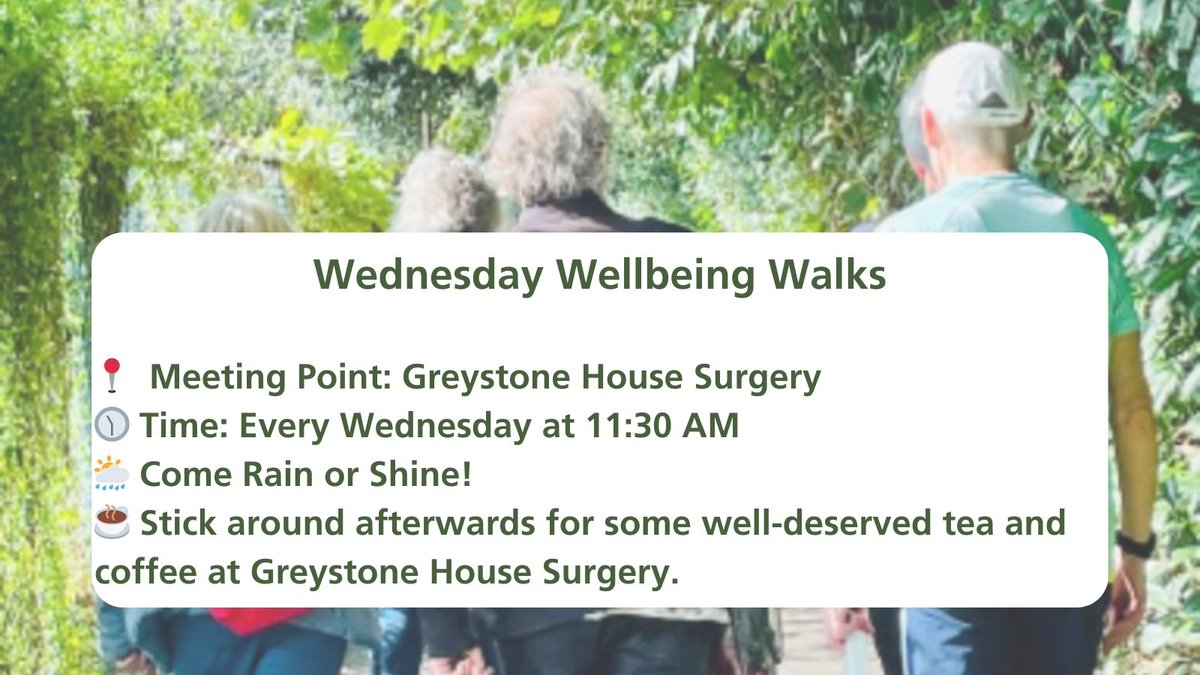 Wednesday Wellbeing Walks

📍 Meeting Point: Greystone House Surgery
🕦 Time: Every Wednesday at 11:30 AM
🌦️ Come Rain or Shine!
☕ Stick around afterwards for some well-deserved tea and coffee at Greystone House Surgery.